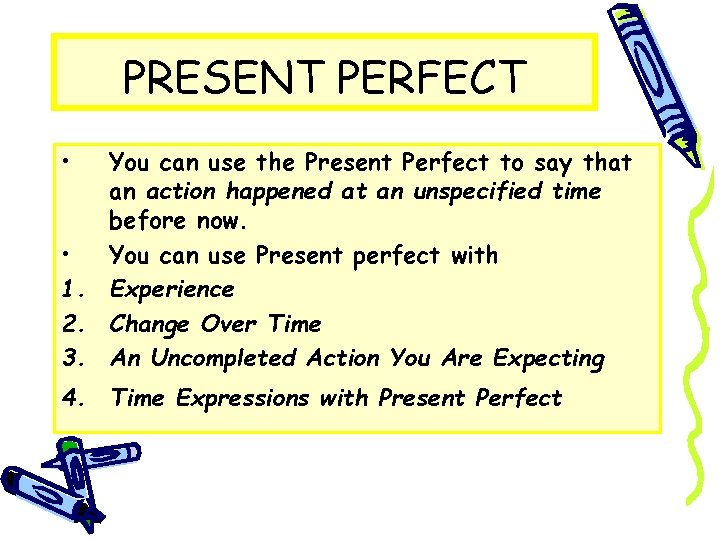 PRESENT PERFECT

• You can use the Present Perfect to say that an action happened at an unspecified time before now.

• You can use Present perfect with

1. Experience
2. Change Over Time
3. An Uncompleted Action You Are Expecting
4. Time Expressions with Present Perfect